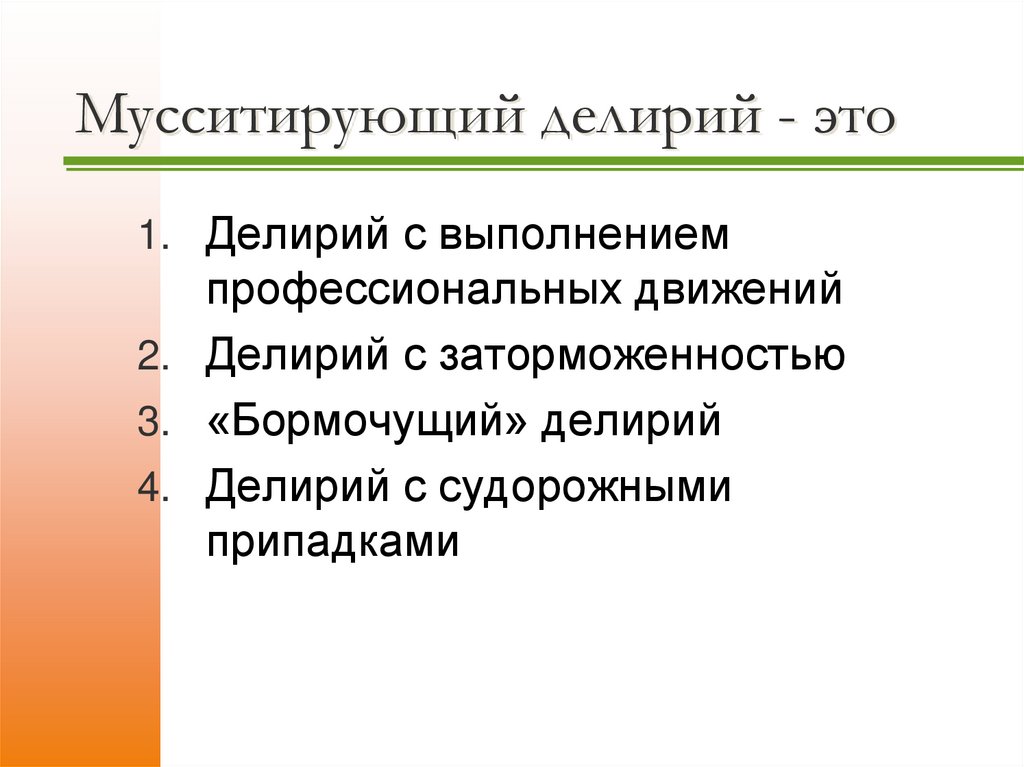 Мусситирующий делирий - это

1. Делирий с выполнением профессиональных движений
2. Делирий с заторможенностью
3. «Бормочущий» делирий
4. Делирий с судорожными припадками